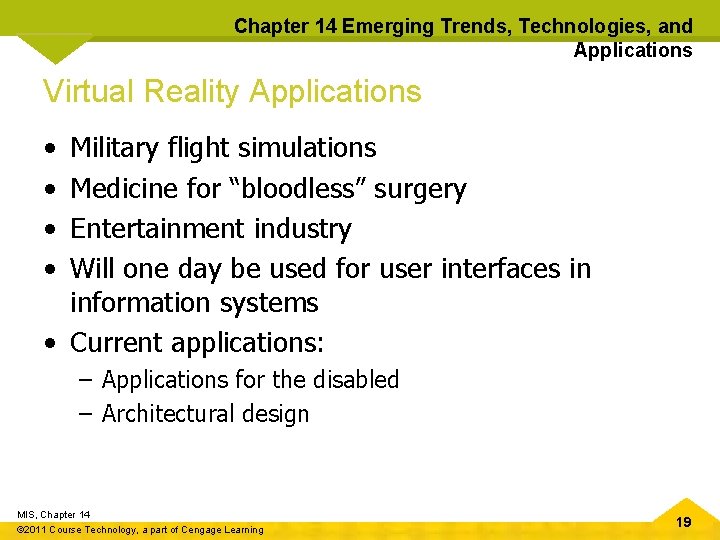 Chapter 14 Emerging Trends, Technologies, and Applications

Virtual Reality Applications

• Military flight simulations
• Medicine for “bloodless” surgery
• Entertainment industry
• Will one day be used for user interfaces in information systems
• Current applications:
  – Applications for the disabled
  – Architectural design

MIS, Chapter 14
©2011 Course Technology, a part of Cengage Learning

19